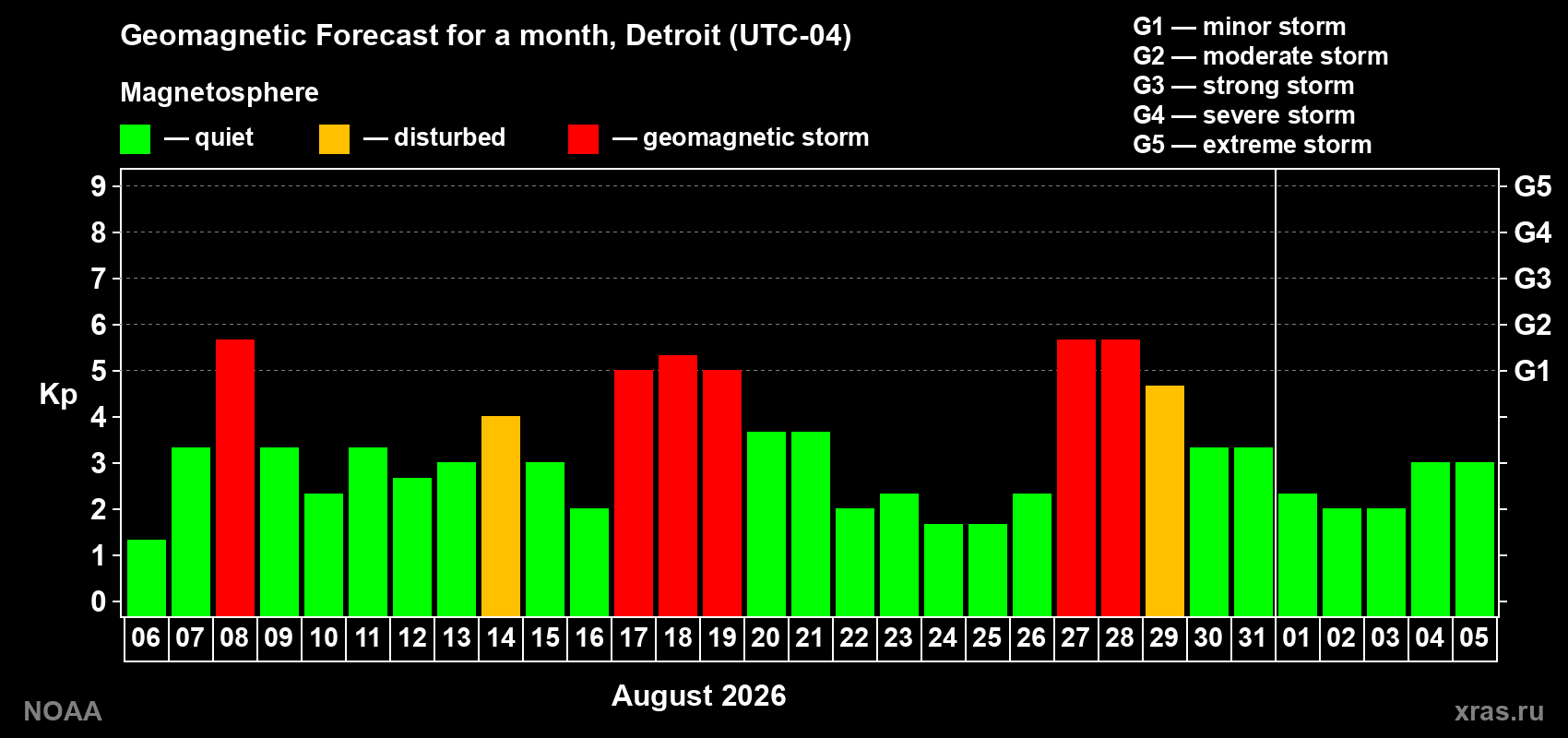 Geomagnetic Forecast for a month, Detroit (UTC-04)

Magnetosphere

— quiet — disturbed — geomagnetic storm

G1 — minor storm
G2 — moderate storm
G3 — strong storm
G4 — severe storm
G5 — extreme storm

Kp

9
8
7
6
5
4
3
2
1
0

G5
G4
G3
G2
G1

06 07 08 09 10 11 12 13 14 15 16 17 18 19 20 21 22 23 24 25 26 27 28 29 30 31 01 02 03 04 05

August 2026

NOAA

xras.ru